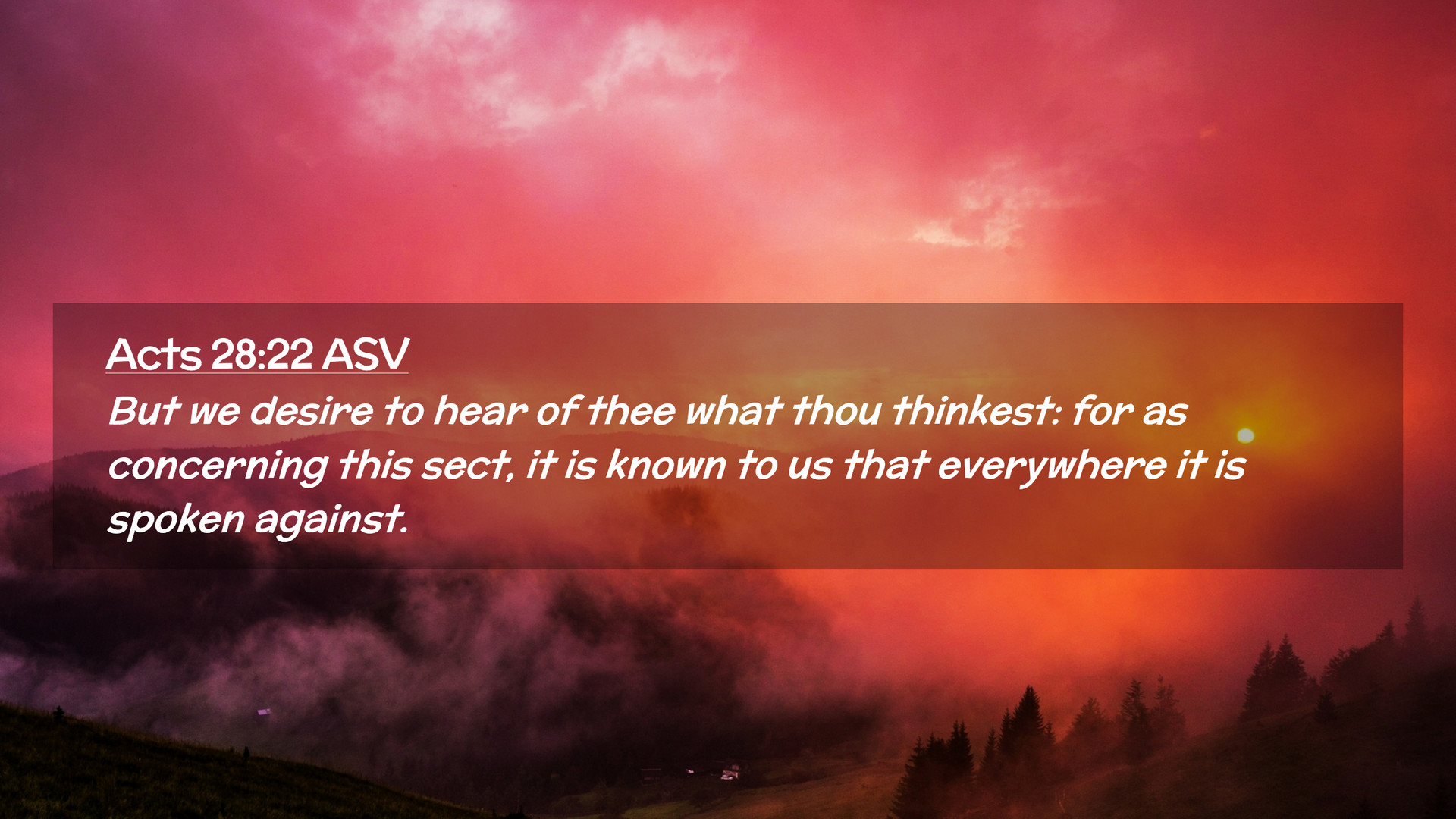 Acts 28:22 ASV

But we desire to hear of thee what thou thinkest: for as concerning this sect, it is known to us that everywhere it is spoken against.